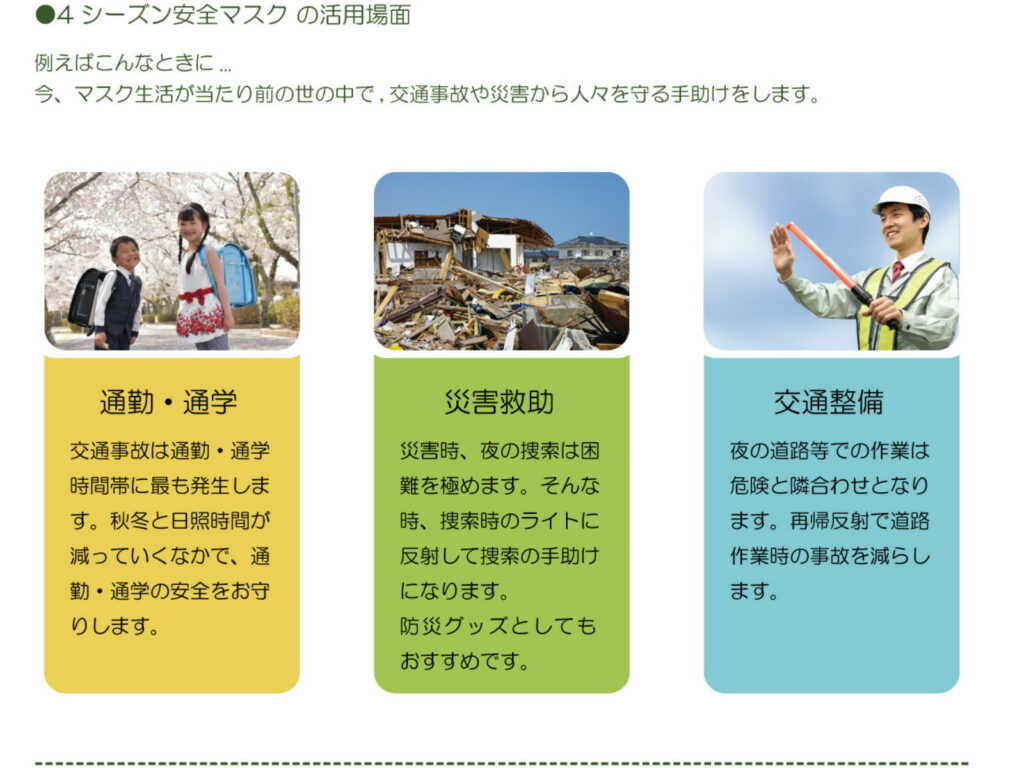 ●4 シーズン安全マスク の活用場面

例えばこんなときに ...
今、マスク生活が当たり前の世の中で , 交通事故や災害から人々を守る手助けをします。

通勤・通学

交通事故は通勤・通学時間帯に最も発生します。秋冬と日照時間が減っていくなかで、通勤・通学の安全をお守りします。

災害救助

災害時、夜の捜索は困難を極めます。そんな時、捜索時のライトに反射して捜索の手助けになります。
防災グッズとしてもおすすめです。

交通整備

夜の道路等での作業は危険と隣合わせとなります。再帰反射で道路作業時の事故を減らします。